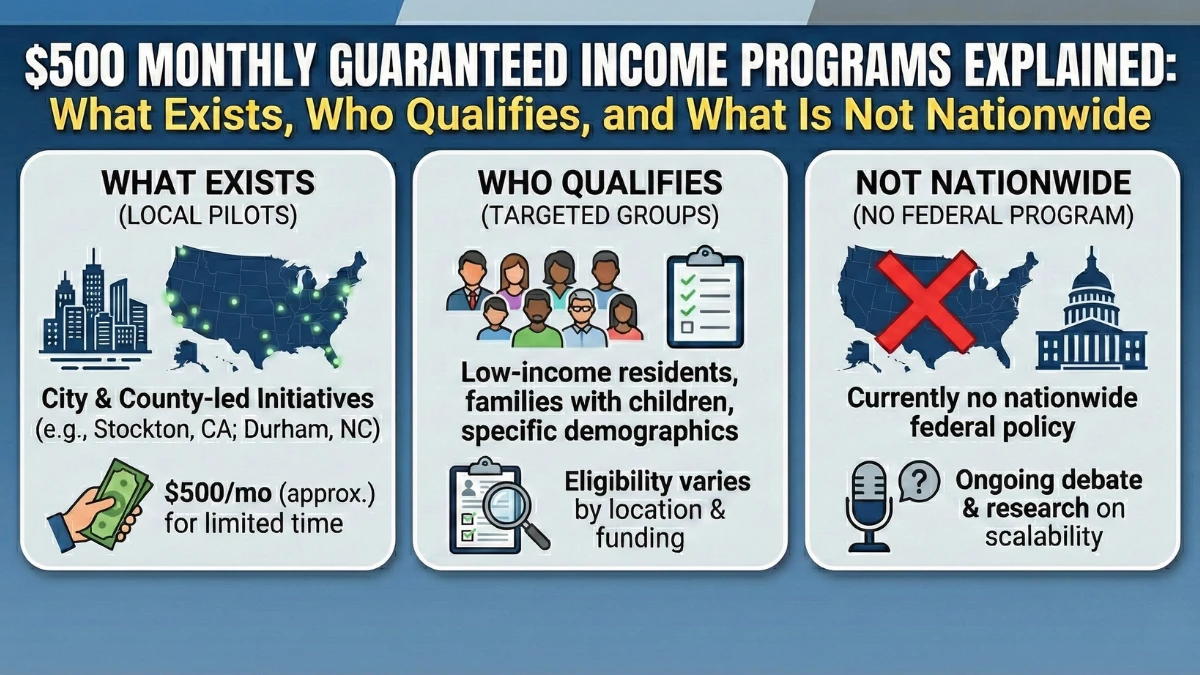 $500 MONTHLY GUARANTEED INCOME PROGRAMS EXPLAINED:
What Exists, Who Qualifies, and What Is Not Nationwide

WHAT EXISTS
(LOCAL PILOTS)

City & County-led Initiatives
(e.g., Stockton, CA; Durham, NC)

$500/mo (approx.) for limited time

WHO QUALIFIES
(TARGETED GROUPS)

Low-income residents, families with children, specific demographics

Eligibility varies by location & funding

NOT NATIONWIDE
(NO FEDERAL PROGRAM)

Currently no nationwide federal policy

Ongoing debate & research on scalability